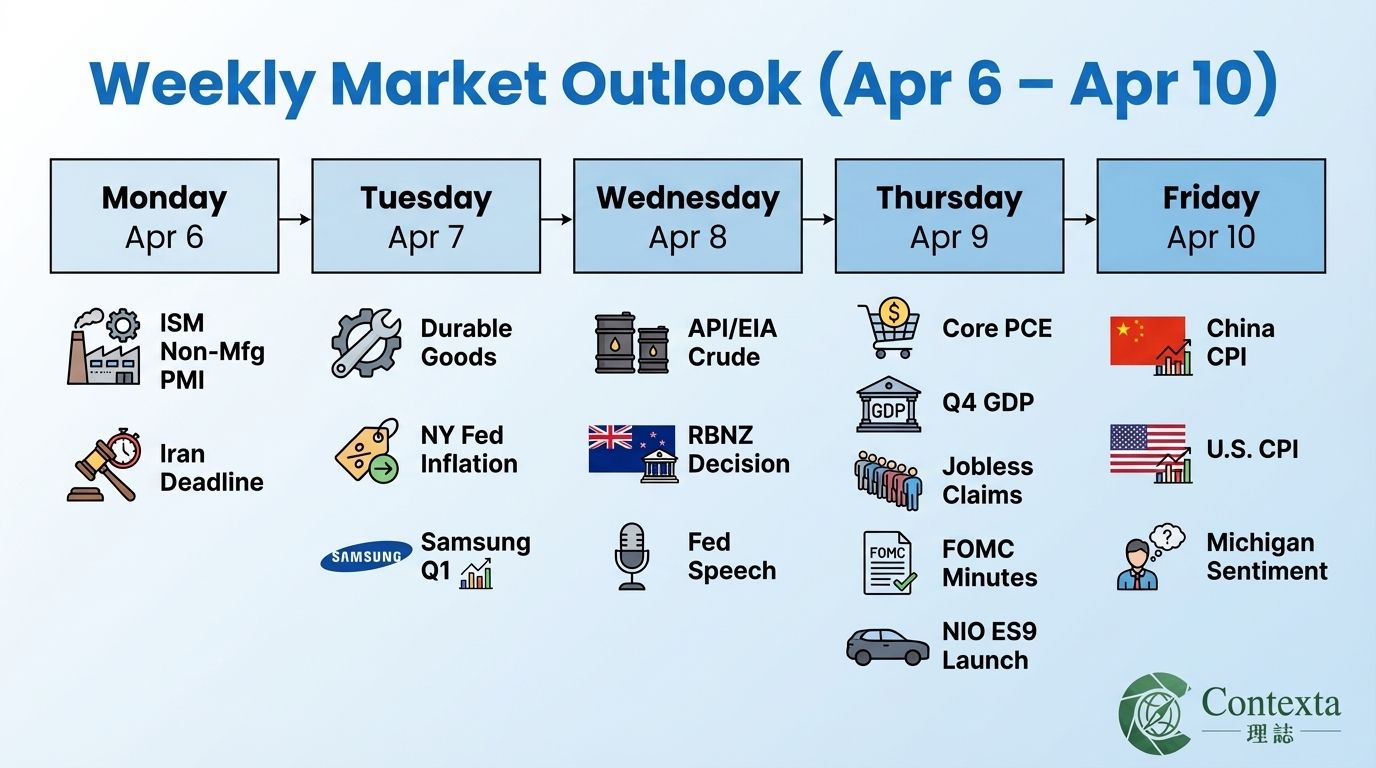 Weekly Market Outlook (Apr 6 – Apr 10)

Monday
Apr 6

ISM Non-Mfg PMI

Iran Deadline

Tuesday
Apr 7

Durable Goods

NY Fed Inflation

SAMSUNG

Samsung Q1

Wednesday
Apr 8

API/EIA Crude

RBNZ Decision

Fed Speech

Thursday
Apr 9

Core PCE

GDP

Q4 GDP

Jobless Claims

FOMC

FOMC Minutes

NIO ES9 Launch

Friday
Apr 10

China CPI

U.S. CPI

Michigan Sentiment

Contexta
理誌